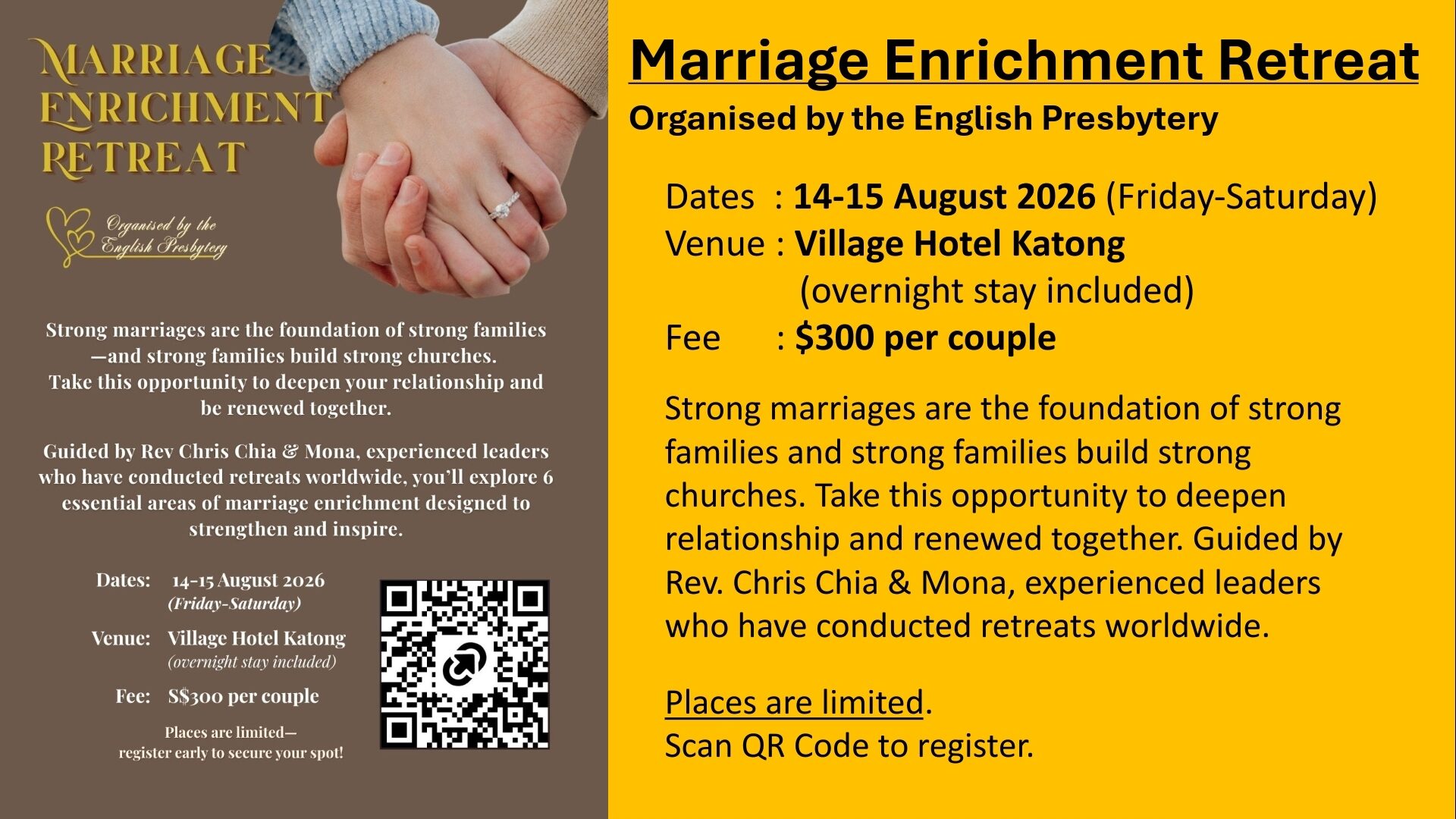 MARRIAGE ENRICHMENT RETREAT

Organised by the English Presbytery

Strong marriages are the foundation of strong families —and strong families build strong churches. Take this opportunity to deepen your relationship and be renewed together.

Guided by Rev Chris Chia & Mona, experienced leaders who have conducted retreats worldwide, you'll explore 6 essential areas of marriage enrichment designed to strengthen and inspire.

Dates: 14-15 August 2026 (Friday-Saturday)

Venue: Village Hotel Katong (overnight stay included)

Fee: S$300 per couple

Places are limited— register early to secure your spot!

Marriage Enrichment Retreat

Organised by the English Presbytery

Dates : 14-15 August 2026 (Friday-Saturday)
Venue : Village Hotel Katong
(overnight stay included)
Fee : $300 per couple

Strong marriages are the foundation of strong families and strong families build strong churches. Take this opportunity to deepen relationship and renewed together. Guided by Rev. Chris Chia & Mona, experienced leaders who have conducted retreats worldwide.

Places are limited.
Scan QR Code to register.